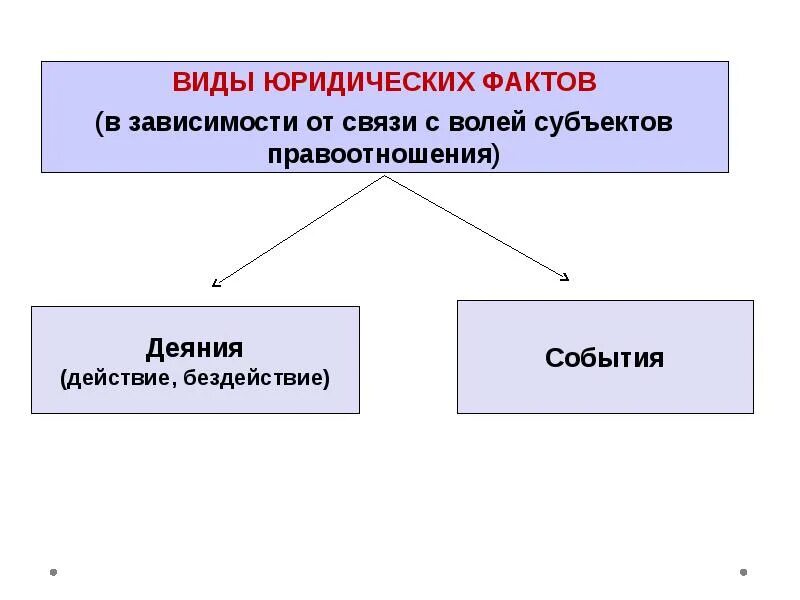 ВИДЫ ЮРИДИЧЕСКИХ ФАКТОВ
(в зависимости от связи с волей субъектов правоотношения)

Деяния
(действие, бездействие)

События